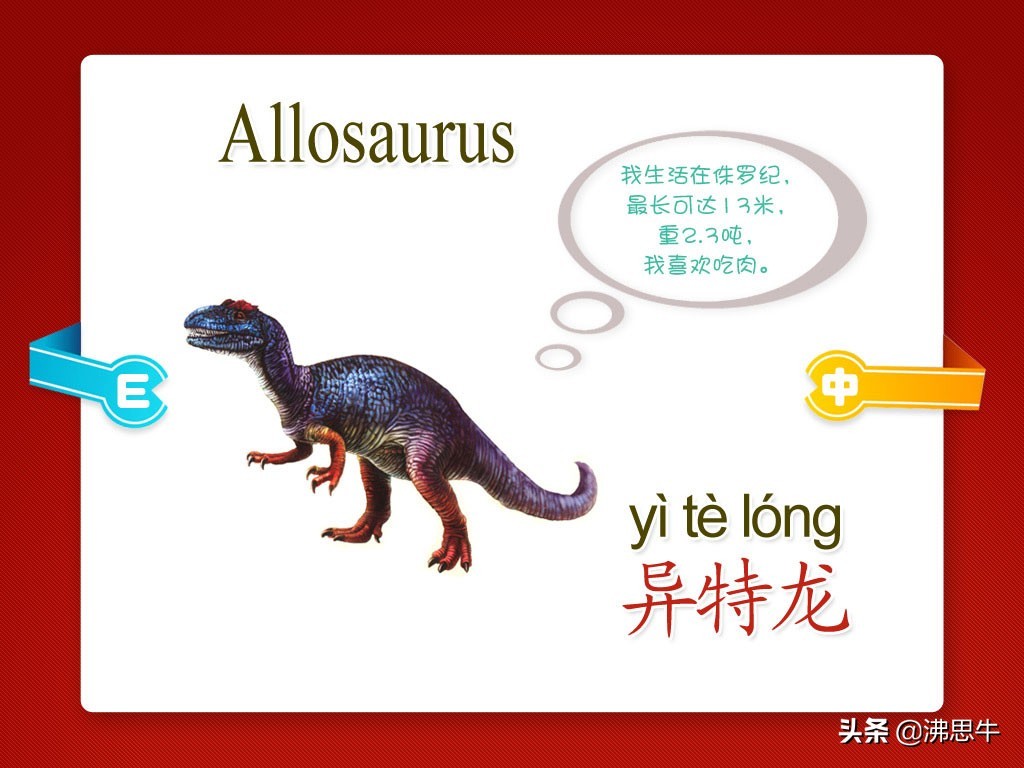 Allosaurus

我生活在侏罗纪，
最长可达13米，
重2.3吨，
我喜欢吃肉。

E

中

yì tè lóng
异特龙

头条 @沸思牛